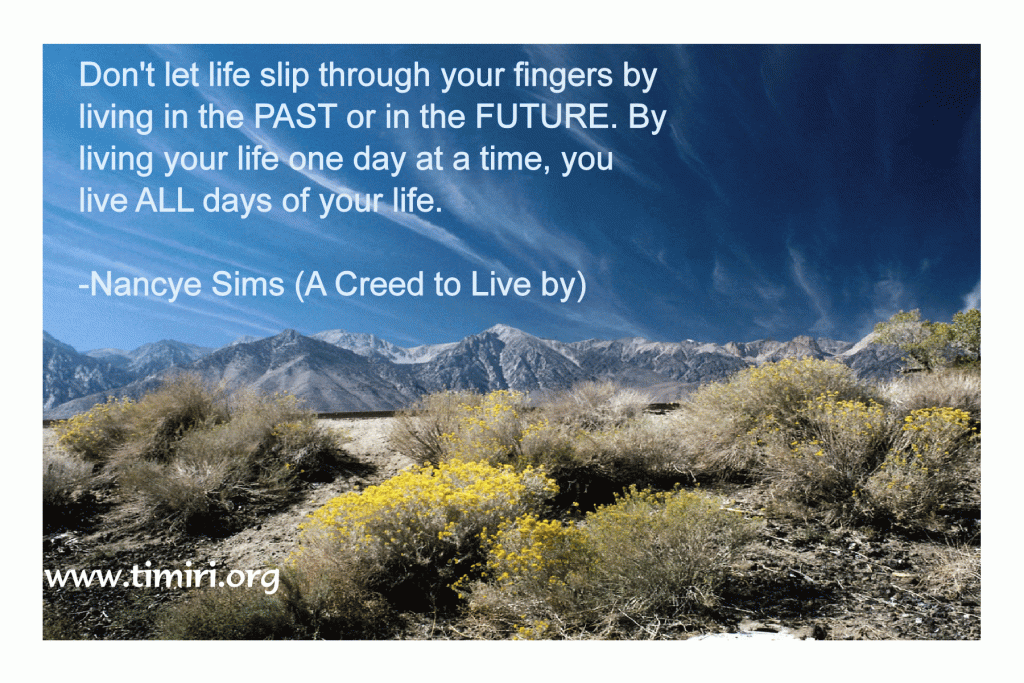 Don't let life slip through your fingers by living in the PAST or in the FUTURE. By living your life one day at a time, you live ALL days of your life.

-Nancye Sims (A Creed to Live by)

www.timiri.org